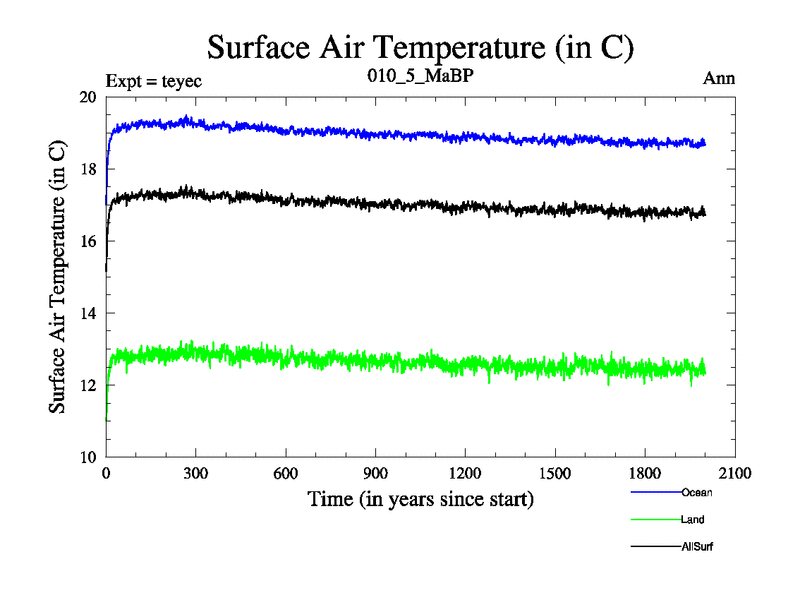 Surface Air Temperature (in C)

Expt = teyec

010_5_MaBP

Ann

Surface Air Temperature (in C)

20
18
16
14
12
10

0 300 600 900 1200 1500 1800 2100

Time (in years since start)

Ocean

Land

AllSurf